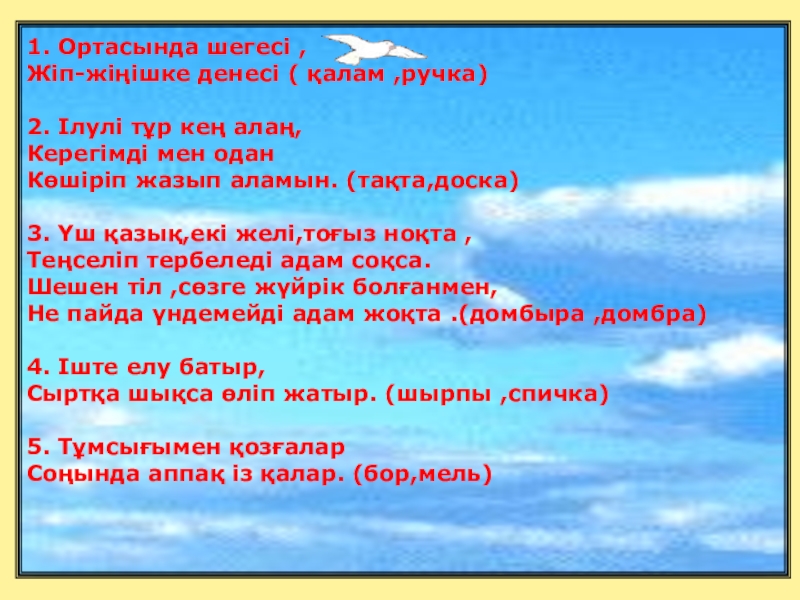 1. Ортасында шегесі ,
Жіп-жіңішке денесі ( қалам ,ручка)

2. Ілулі тұр кең алаң,
Керегімді мен одан
Көшіріп жазып аламын. (тақта,доска)

3. Үш қазық,екі желі,тоғыз ноқта ,
Теңселіп тербеледі адам соқса.
Шешен тіл ,сөзге жүйрік болғанмен,
Не пайда үндемейді адам жоқта .(домбыра ,домбра)

4. Іште елу батыр,
Сыртқа шықса өліп жатыр. (шырпы ,спичка)

5. Тұмсығымен қозғалар
Соңында аппақ із қалар. (бор,мель)